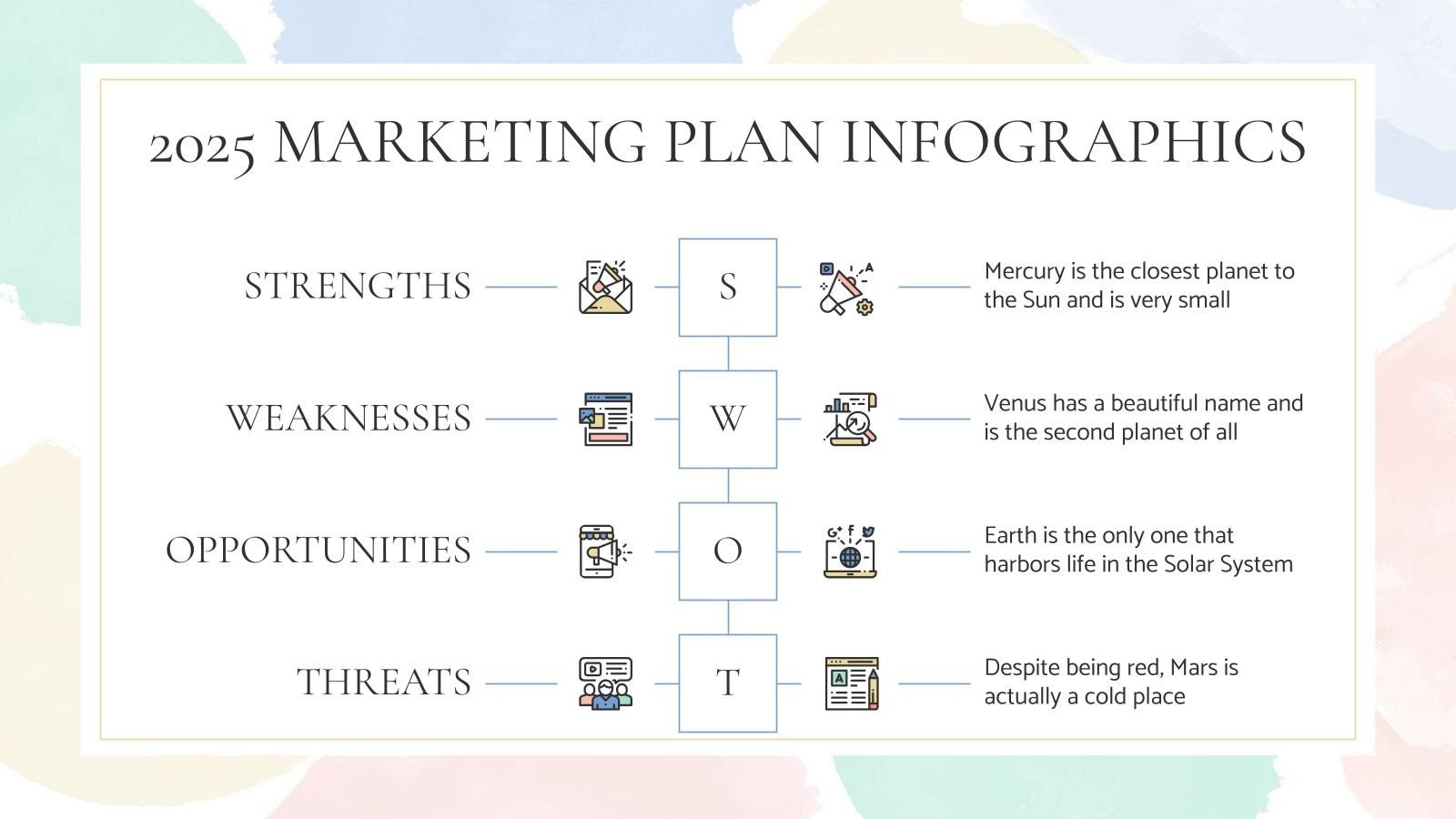 2025 MARKETING PLAN INFOGRAPHICS

STRENGTHS

S

Mercury is the closest planet to the Sun and is very small

WEAKNESSES

W

Venus has a beautiful name and is the second planet of all

OPPORTUNITIES

O

Earth is the only one that harbors life in the Solar System

THREATS

T

Despite being red, Mars is actually a cold place